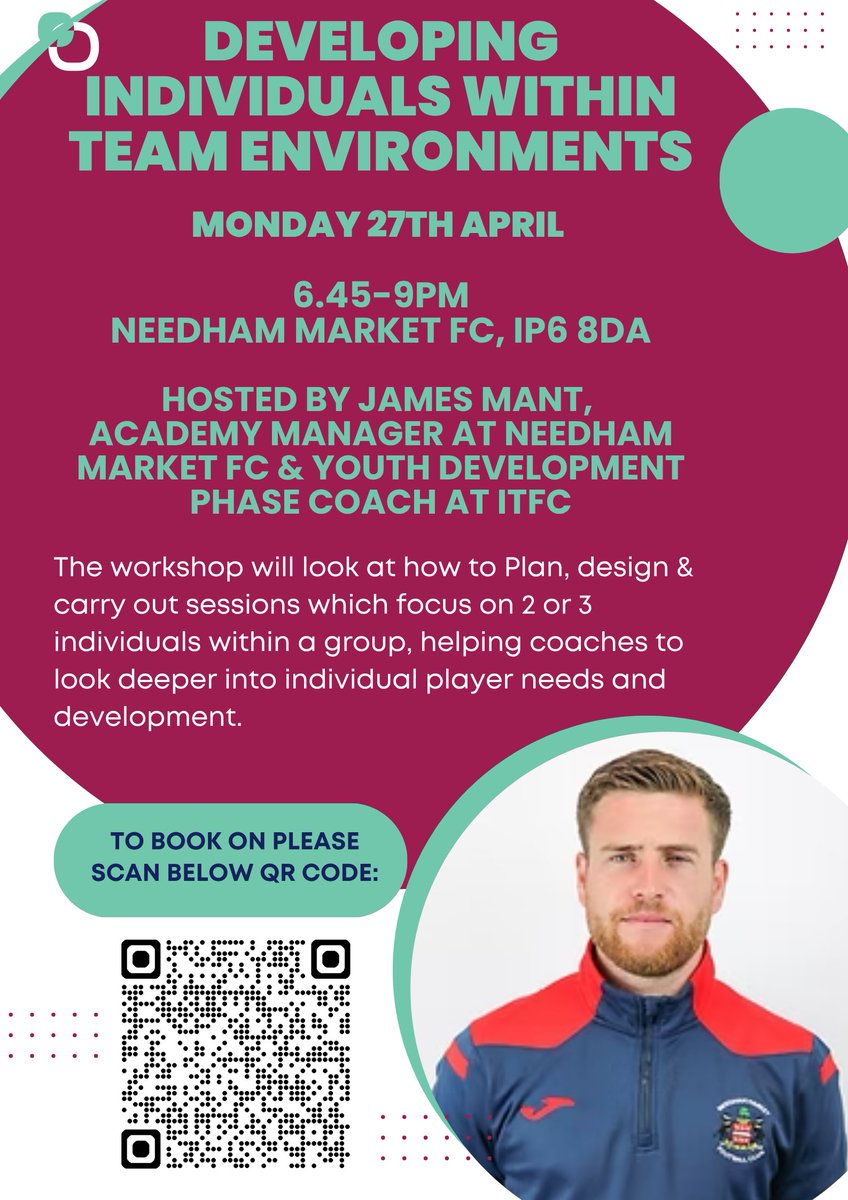 DEVELOPING INDIVIDUALS WITHIN TEAM ENVIRONMENTS

MONDAY 27TH APRIL

6.45-9PM
NEEDHAM MARKET FC, IP6 8DA

HOSTED BY JAMES MANT, ACADEMY MANAGER AT NEEDHAM MARKET FC & YOUTH DEVELOPMENT PHASE COACH AT ITFC

The workshop will look at how to Plan, design & carry out sessions which focus on 2 or 3 individuals within a group, helping coaches to look deeper into individual player needs and development.

TO BOOK ON PLEASE SCAN BELOW QR CODE: